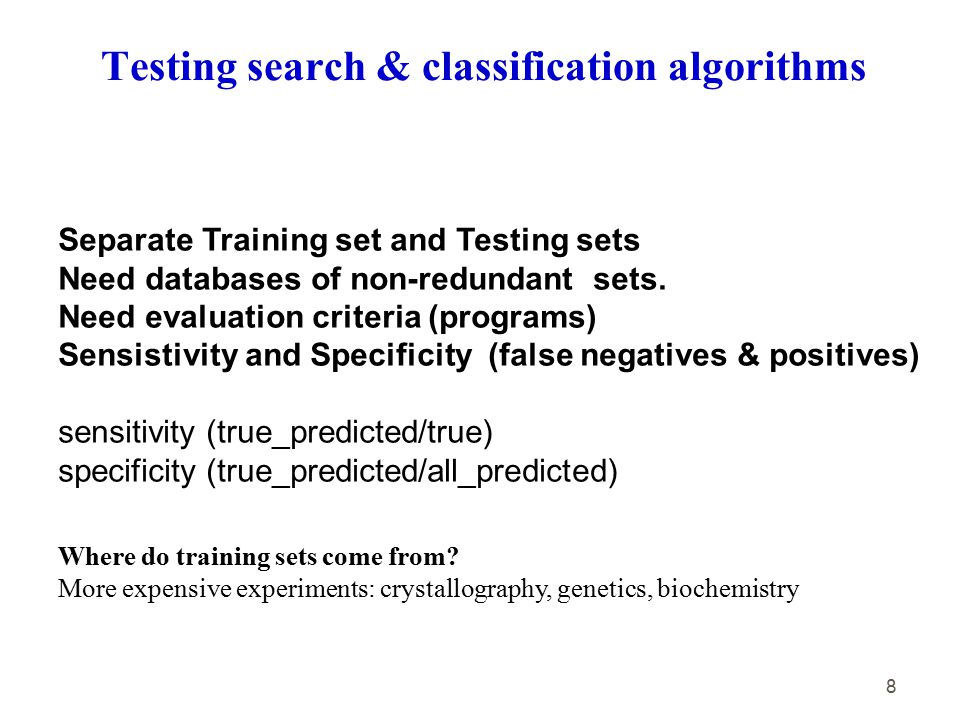 Testing search & classification algorithms

Separate Training set and Testing sets
Need databases of non-redundant sets.
Need evaluation criteria (programs)
Sensistivity and Specificity (false negatives & positives)

sensitivity (true_predicted/true)
specificity (true_predicted/all_predicted)

Where do training sets come from?
More expensive experiments: crystallography, genetics, biochemistry

8